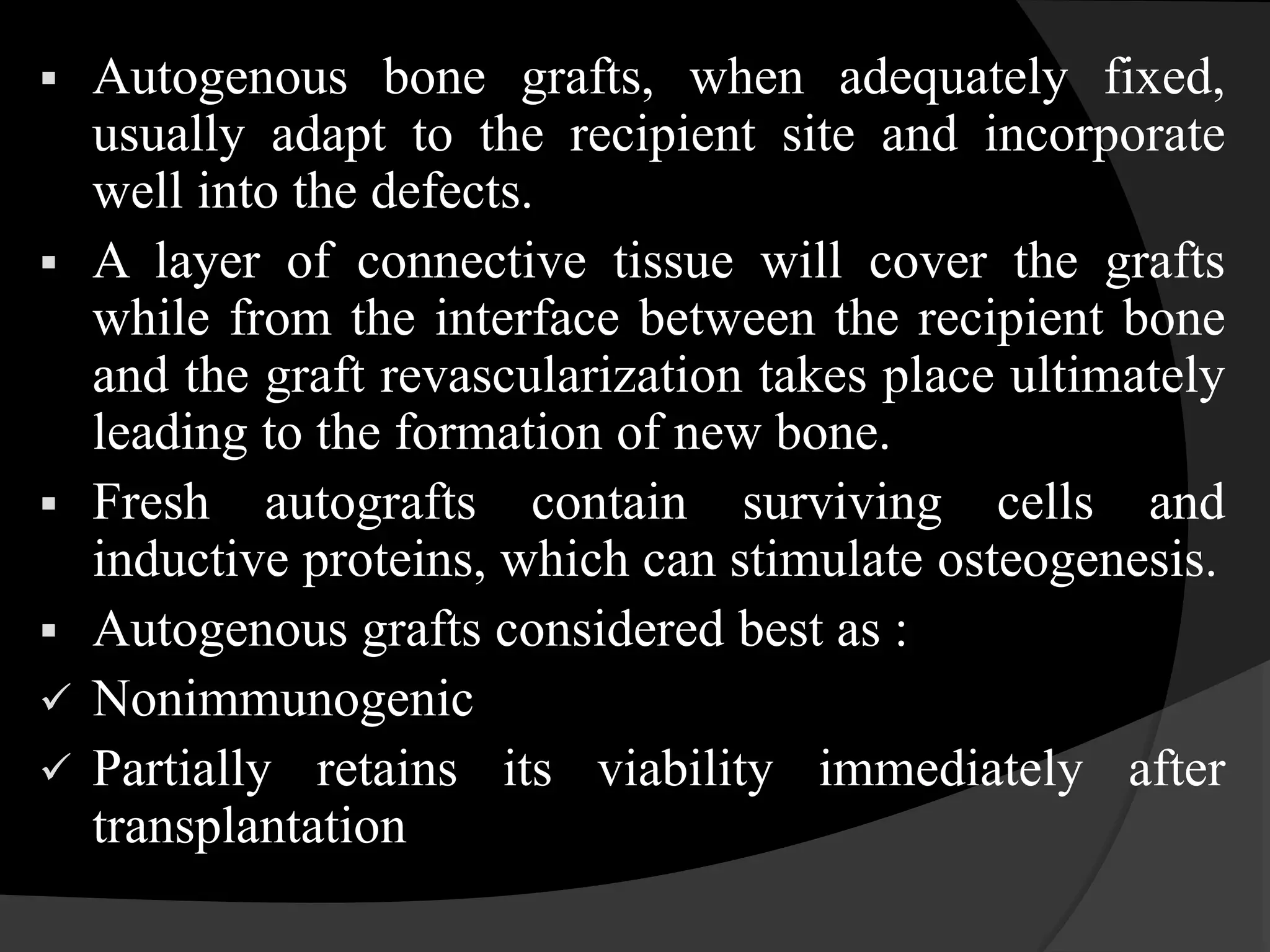 ▪ Autogenous bone grafts, when adequately fixed, usually adapt to the recipient site and incorporate well into the defects.

▪ A layer of connective tissue will cover the grafts while from the interface between the recipient bone and the graft revascularization takes place ultimately leading to the formation of new bone.

▪ Fresh autografts contain surviving cells and inductive proteins, which can stimulate osteogenesis.

▪ Autogenous grafts considered best as :

✓ Nonimmunogenic

✓ Partially retains its viability immediately after transplantation